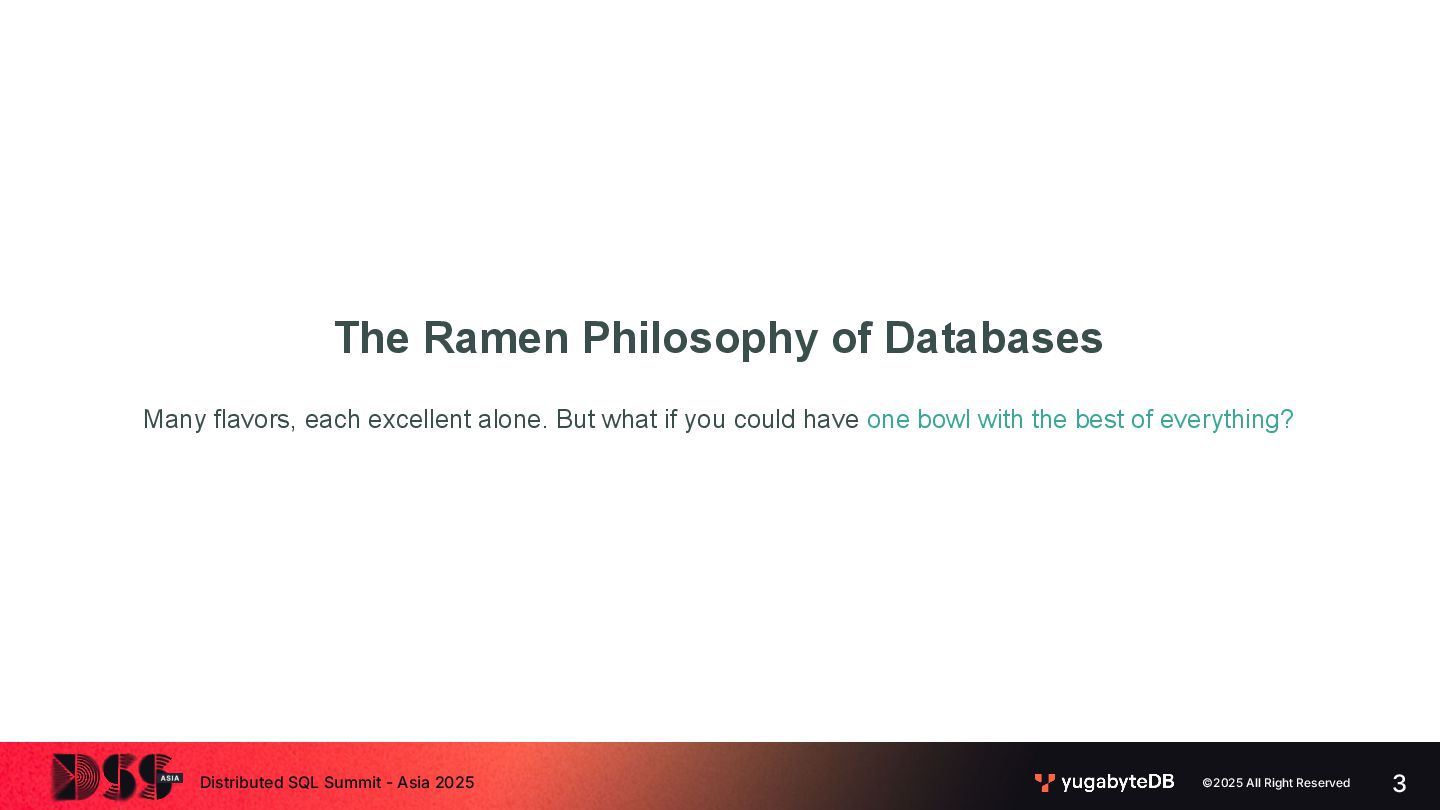 The Ramen Philosophy of Databases

Many flavors, each excellent alone. But what if you could have one bowl with the best of everything?

DSS ASIA

Distributed SQL Summit - Asia 2025

yugabyteDB

©2025 All Right Reserved

3